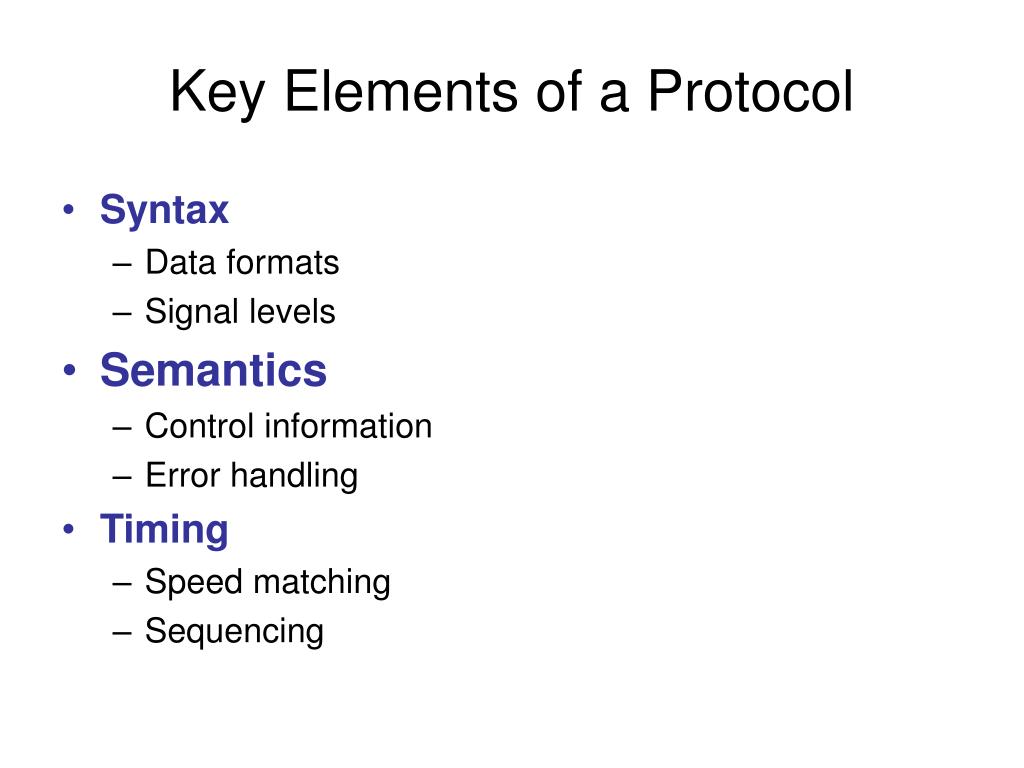 Key Elements of a Protocol

• Syntax
– Data formats
– Signal levels
• Semantics
– Control information
– Error handling
• Timing
– Speed matching
– Sequencing